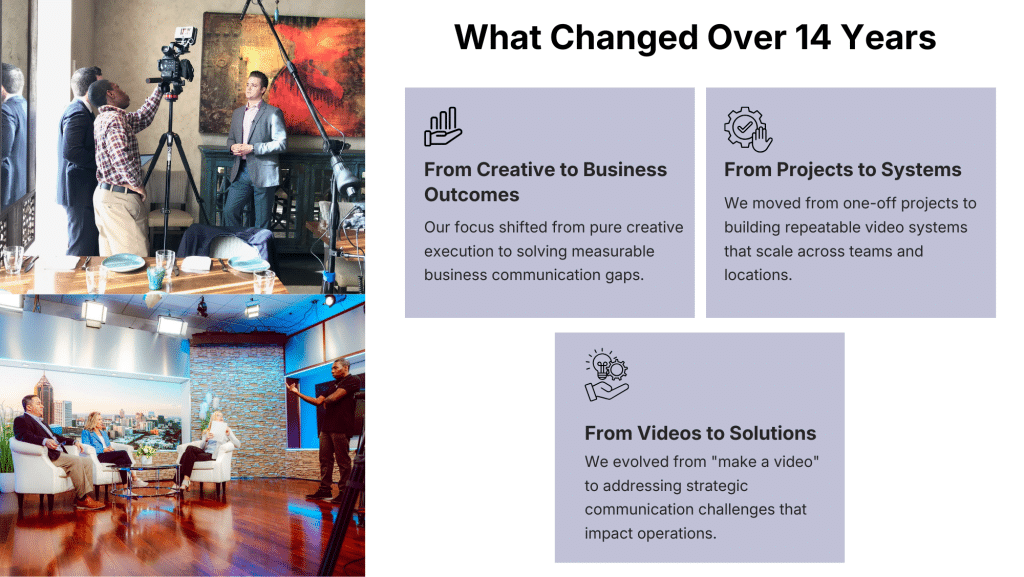 What Changed Over 14 Years

From Creative to Business Outcomes

Our focus shifted from pure creative execution to solving measurable business communication gaps.

From Projects to Systems

We moved from one-off projects to building repeatable video systems that scale across teams and locations.

From Videos to Solutions

We evolved from "make a video" to addressing strategic communication challenges that impact operations.